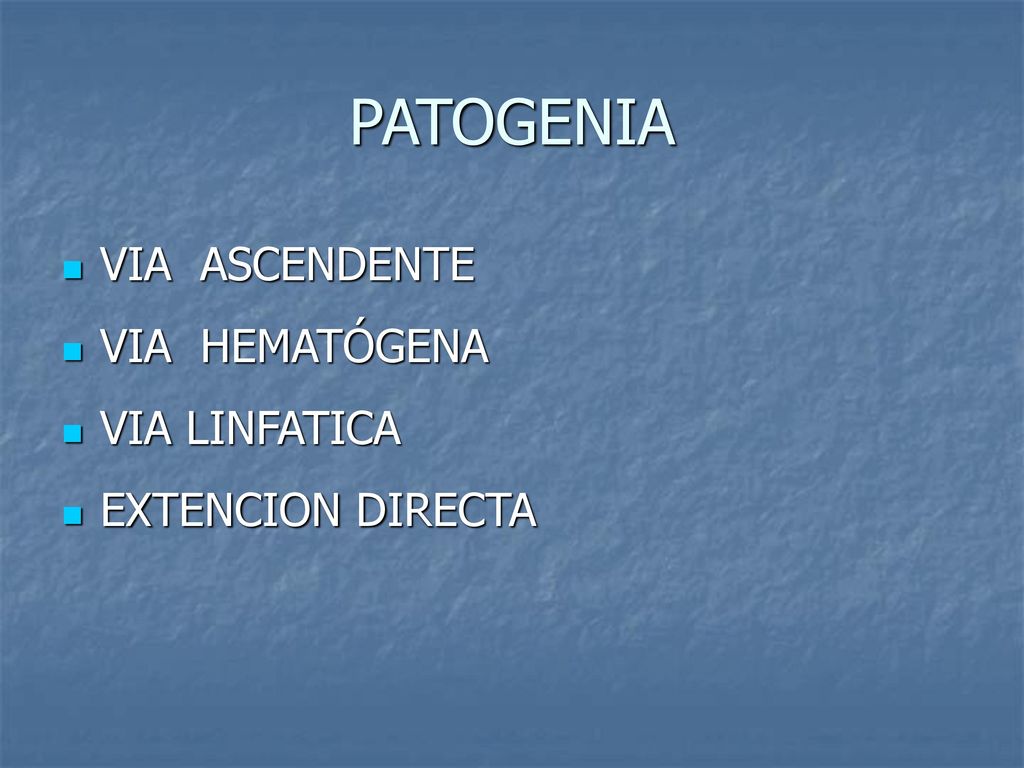 PATOGENIA

- VIA ASCENDENTE
- VIA HEMATÓGENA
- VIA LINFATICA
- EXTENCION DIRECTA